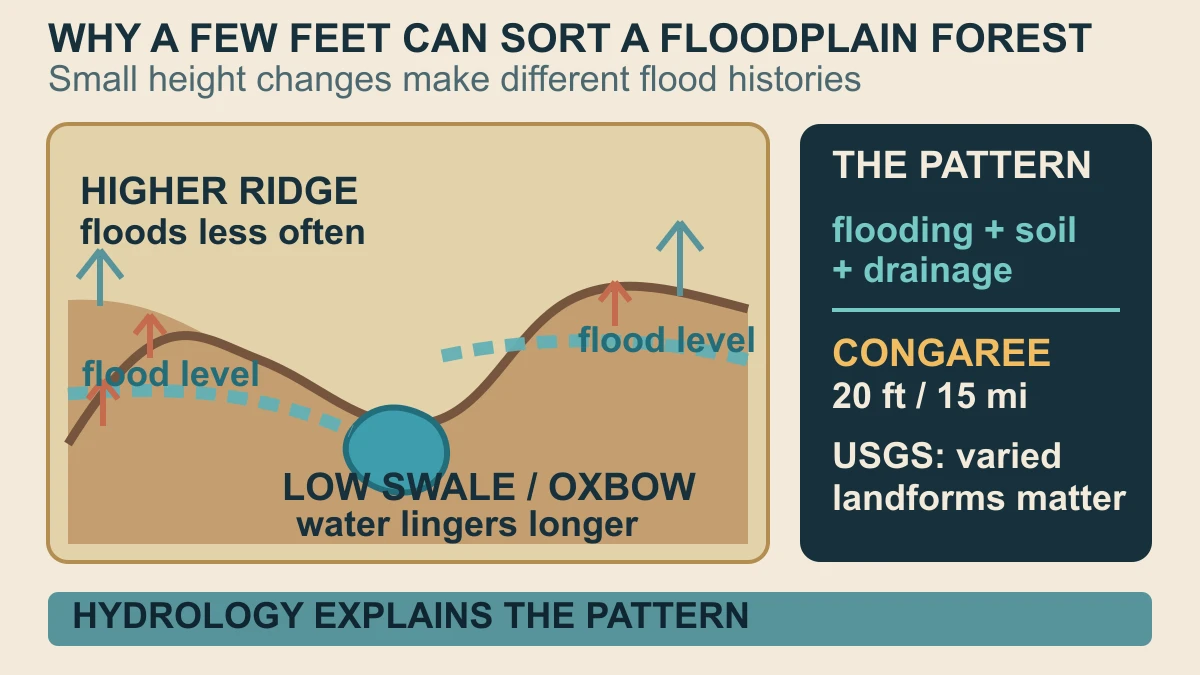 WHY A FEW FEET CAN SORT A FLOODPLAIN FOREST
Small height changes make different flood histories

HIGHER RIDGE
floods less often

flood level

flood level

LOW SWALE / OXBOW
water lingers longer

THE PATTERN

flooding + soil + drainage

CONGAREE
20 ft / 15 mi

USGS: varied landforms matter

HYDROLOGY EXPLAINS THE PATTERN